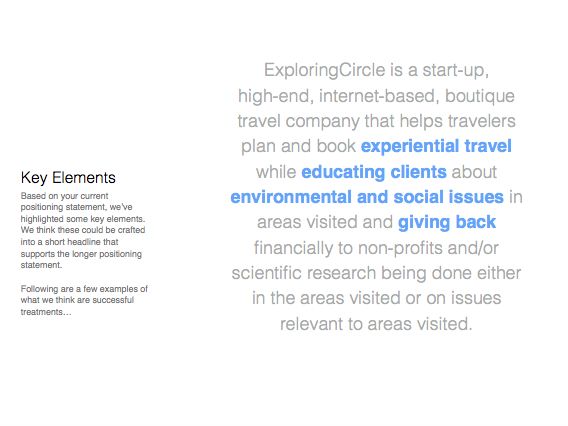 Key Elements

Based on your current positioning statement, we've highlighted some key elements. We think these could be crafted into a short headline that supports the longer positioning statement.

Following are a few examples of what we think are successful treatments…

ExploringCircle is a start-up, high-end, internet-based, boutique travel company that helps travelers plan and book experiential travel while educating clients about environmental and social issues in areas visited and giving back financially to non-profits and/or scientific research being done either in the areas visited or on issues relevant to areas visited.